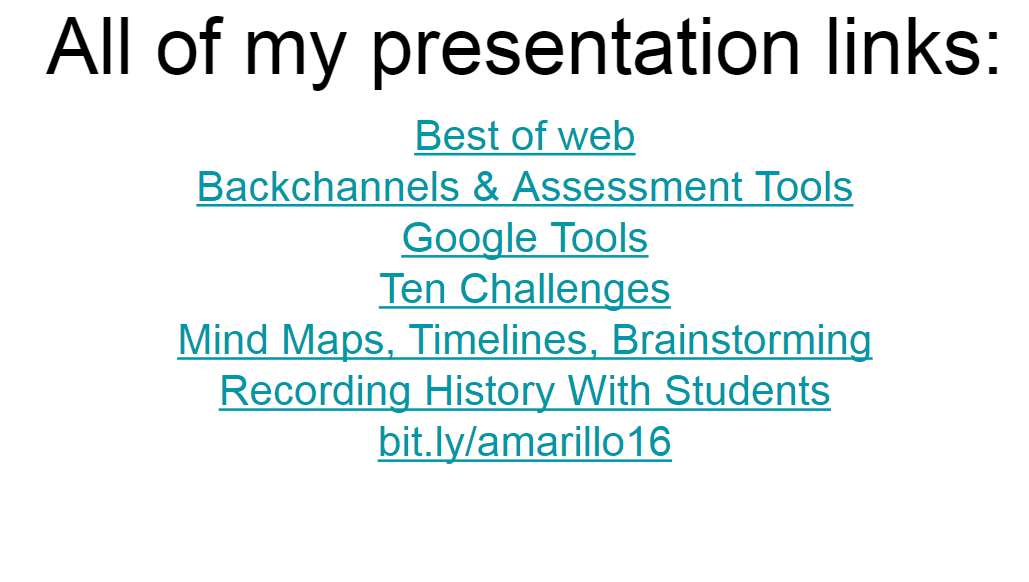 All of my presentation links:

Best of web
Backchannels & Assessment Tools
Google Tools
Ten Challenges
Mind Maps, Timelines, Brainstorming
Recording History With Students
bit.ly/amarillo16